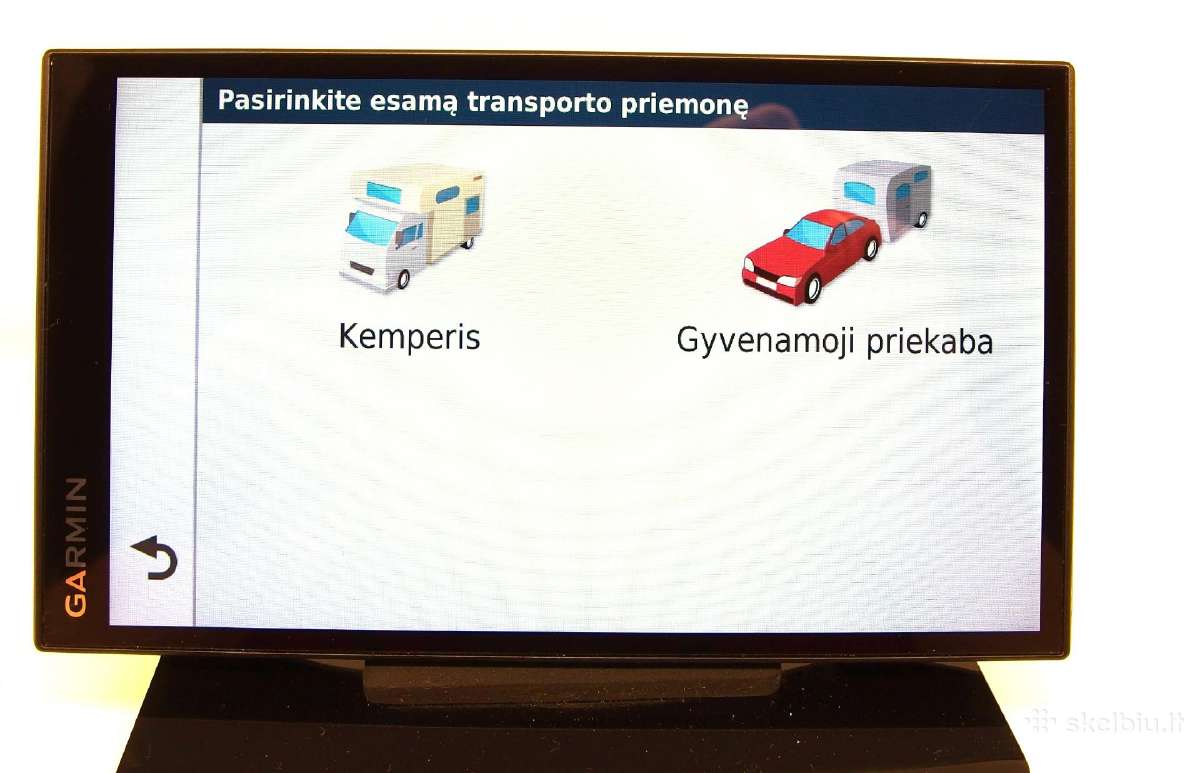 Pasirinkite esamą transporto priemonę

Kemperis

Gyvenamoji priekaba

GARMIN

skelbiu.lt